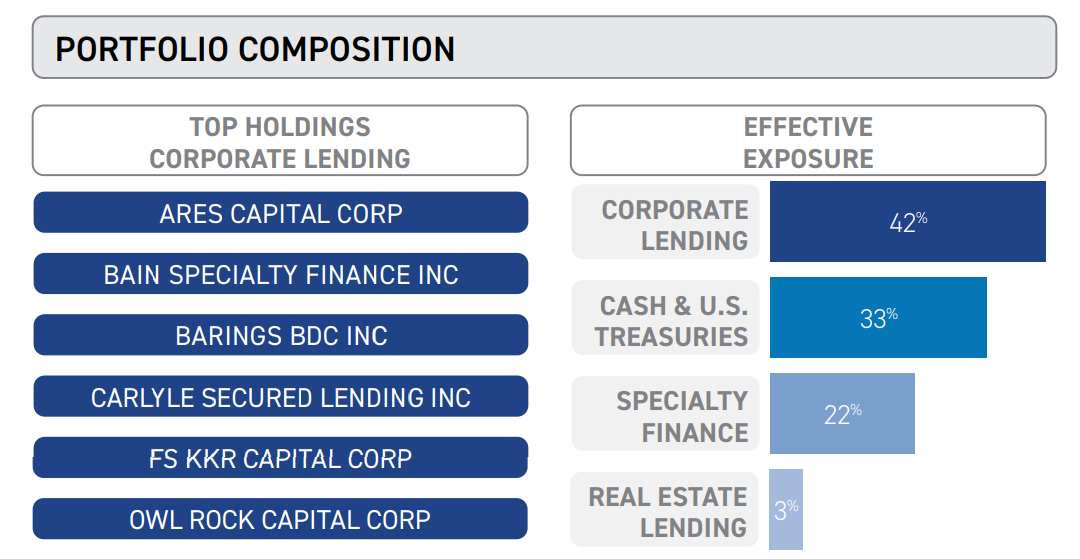 PORTFOLIO COMPOSITION

TOP HOLDINGS
CORPORATE LENDING

ARES CAPITAL CORP

BAIN SPECIALTY FINANCE INC

BARINGS BDC INC

CARLYLE SECURED LENDING INC

FS KKR CAPITAL CORP

OWL ROCK CAPITAL CORP

EFFECTIVE
EXPOSURE

CORPORATE LENDING 42%

CASH & U.S. TREASURIES 33%

SPECIALTY FINANCE 22%

REAL ESTATE LENDING 3%